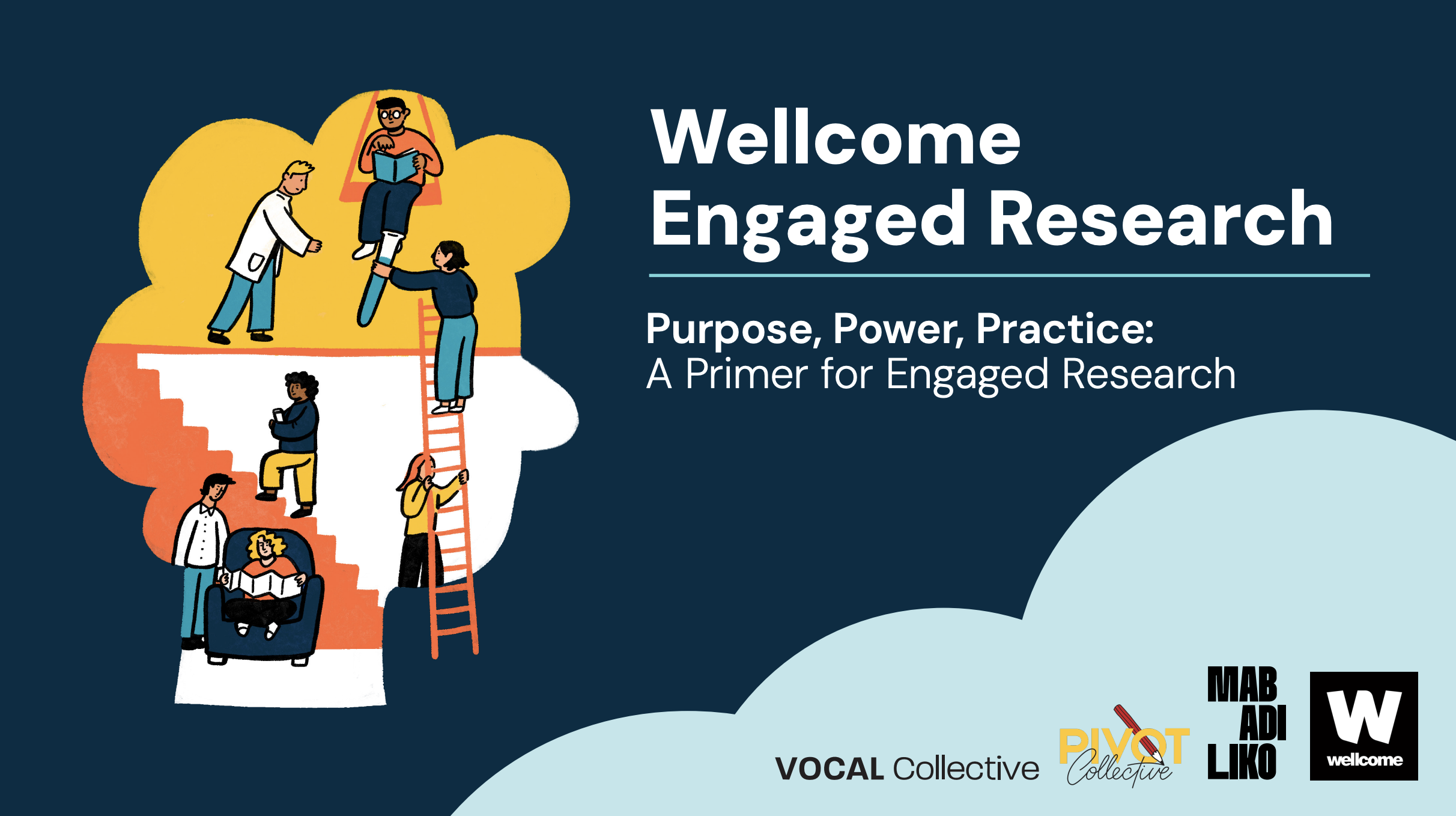 Wellcome Engaged Research

Purpose, Power, Practice:
A Primer for Engaged Research

VOCAL Collective

PIVOT Collective

MAB ADI LIKO

W wellcome